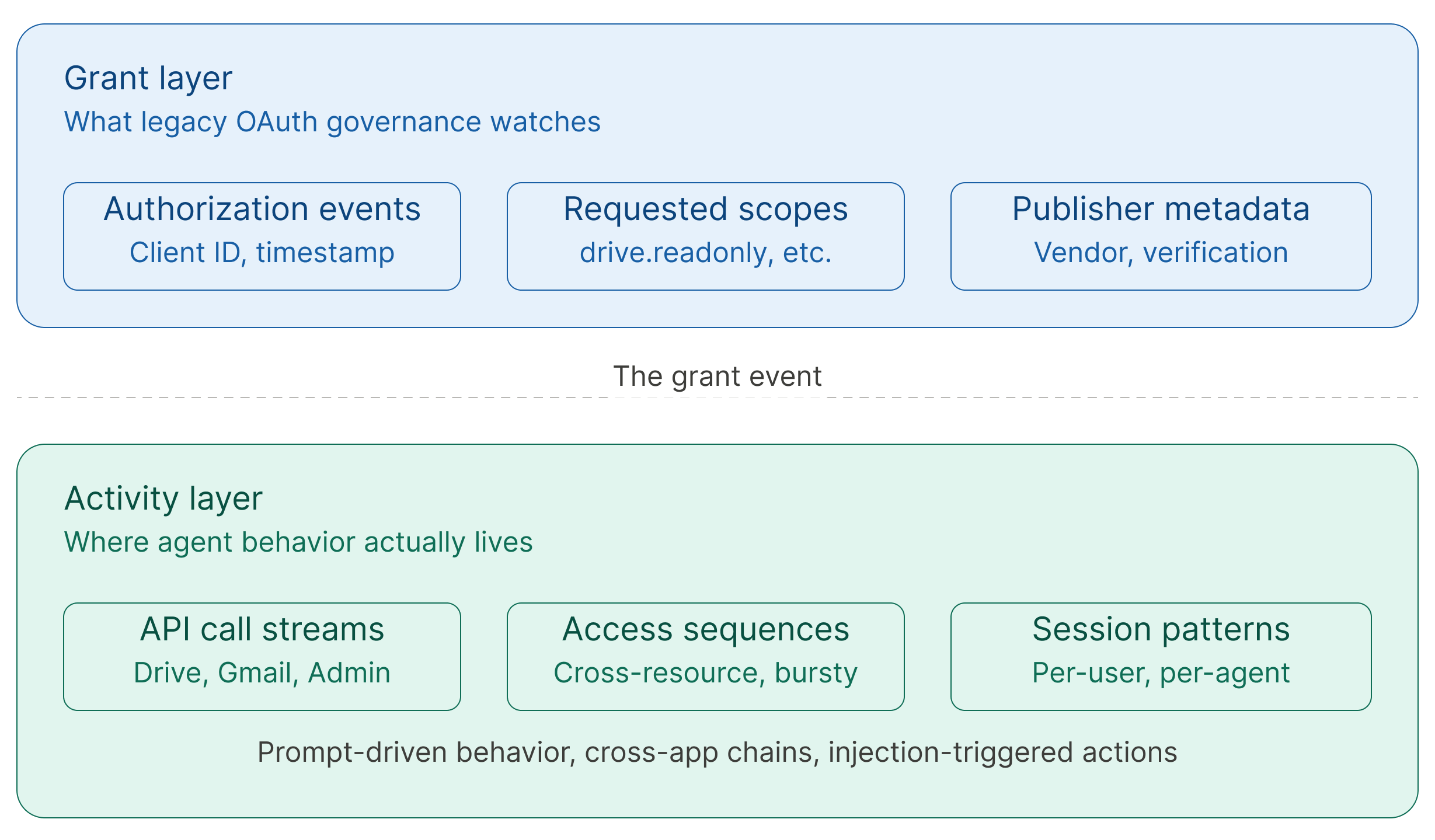 Grant layer
What legacy OAuth governance watches

Authorization events
Client ID, timestamp

Requested scopes
drive.readonly, etc.

Publisher metadata
Vendor, verification

The grant event

Activity layer
Where agent behavior actually lives

API call streams
Drive, Gmail, Admin

Access sequences
Cross-resource, bursty

Session patterns
Per-user, per-agent

Prompt-driven behavior, cross-app chains, injection-triggered actions